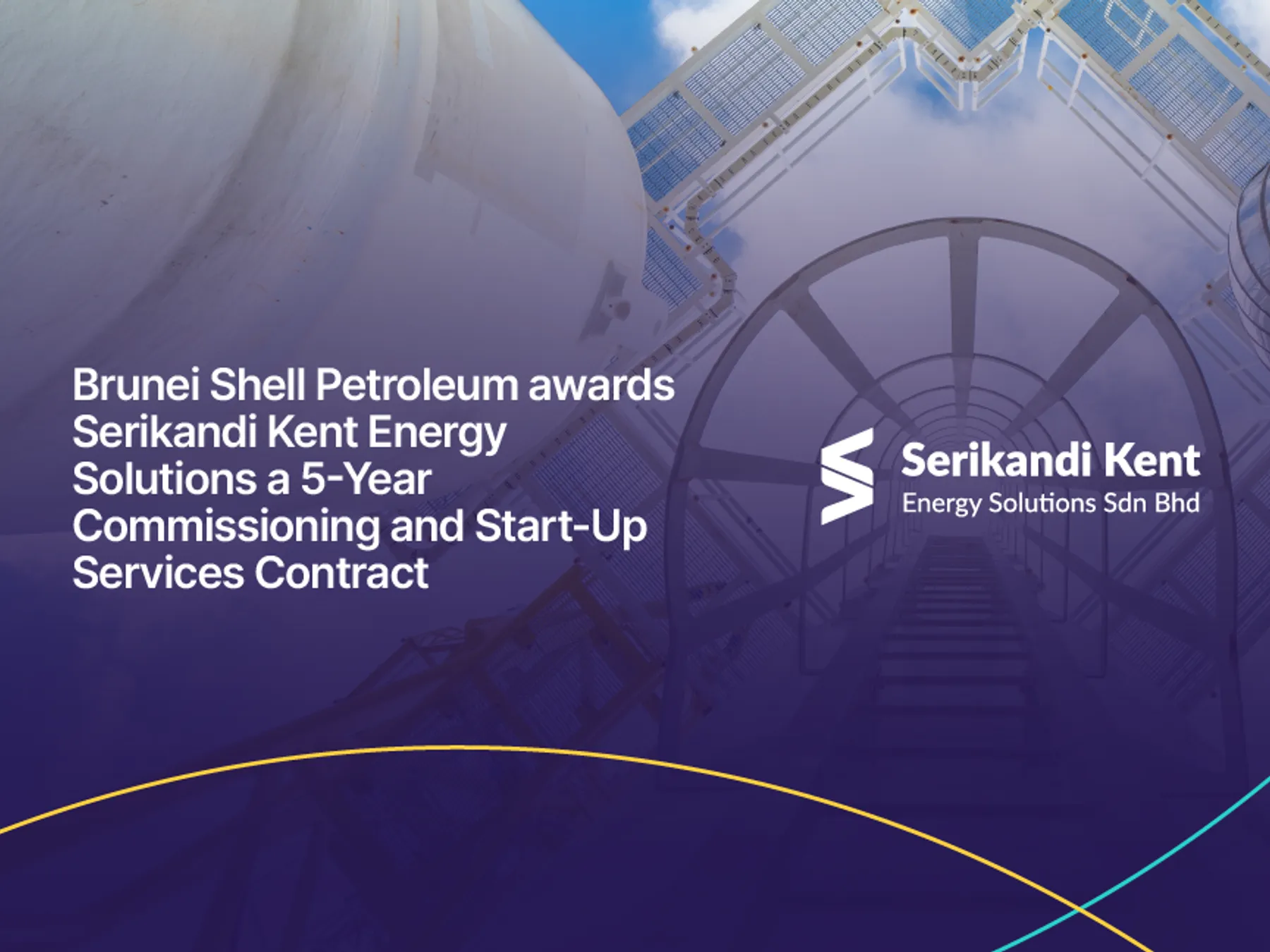 Brunei Shell Petroleum awards Serikandi Kent Energy Solutions a 5-Year Commissioning and Start-Up Services Contract

Serikandi Kent
Energy Solutions Sdn Bhd